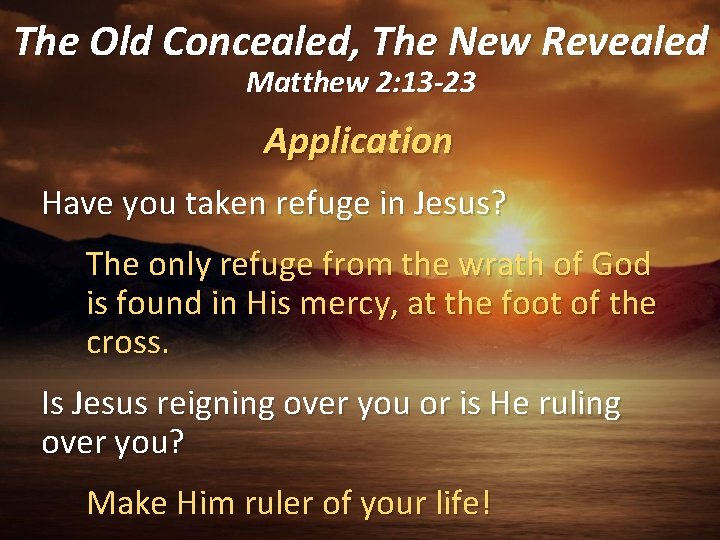 The Old Concealed, The New Revealed
Matthew 2:13-23

Application

Have you taken refuge in Jesus?

The only refuge from the wrath of God is found in His mercy, at the foot of the cross.

Is Jesus reigning over you or is He ruling over you?

Make Him ruler of your life!